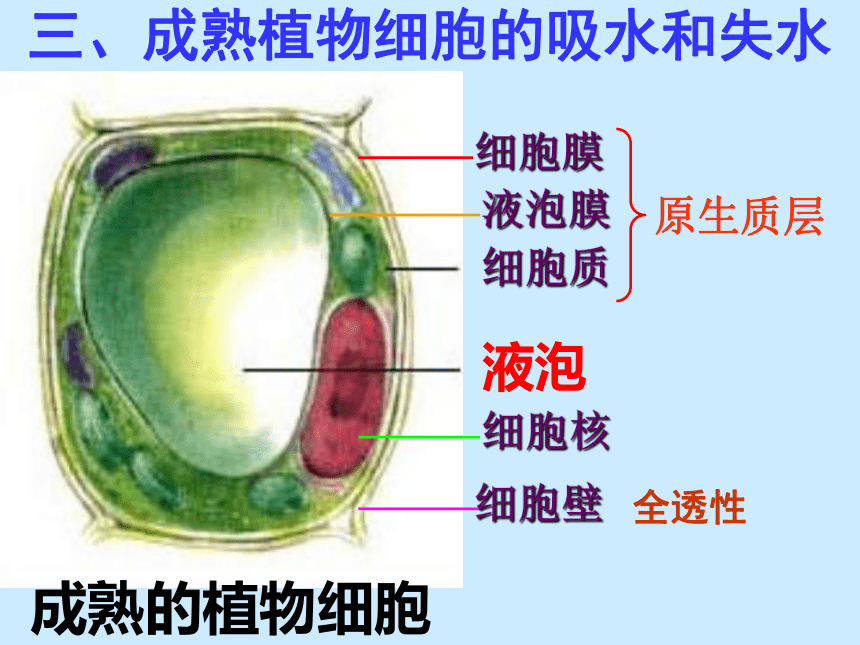 三、成熟植物细胞的吸水和失水

细胞膜
液泡膜
细胞质

原生质层

液泡
细胞核
细胞壁 全透性

成熟的植物细胞